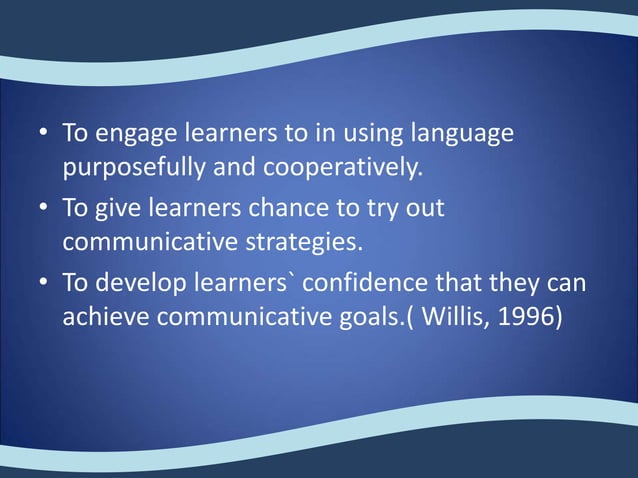 • To engage learners to in using language purposefully and cooperatively.

• To give learners chance to try out communicative strategies.

• To develop learners` confidence that they can achieve communicative goals.( Willis, 1996)